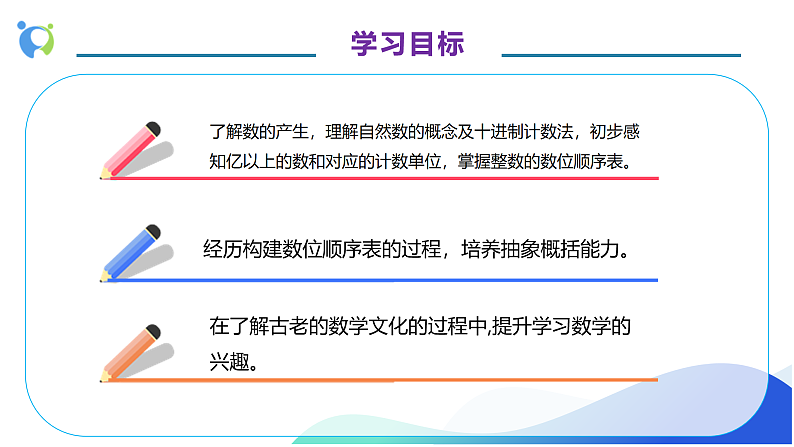 学习目标

了解数的产生，理解自然数的概念及十进制计数法，初步感知亿以上的数和对应的计数单位，掌握整数的数位顺序表。

经历构建数位顺序表的过程，培养抽象概括能力。

在了解古老的数学文化的过程中,提升学习数学的兴趣。